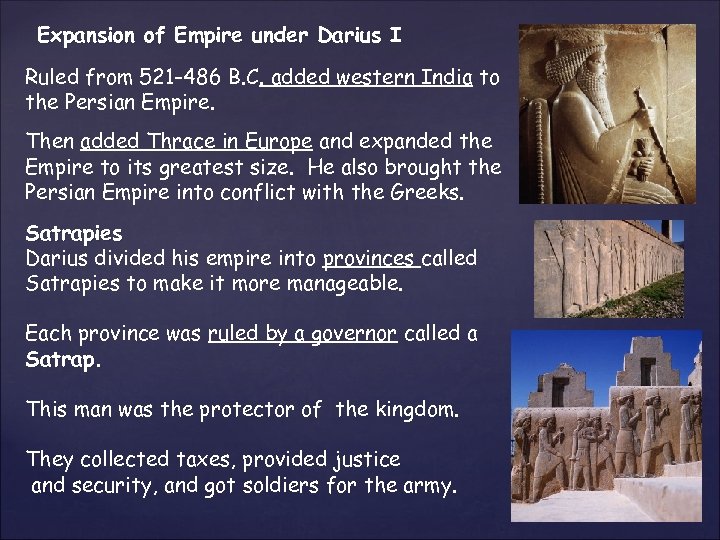 Expansion of Empire under Darius I

Ruled from 521-486 B.C, added western India to the Persian Empire.

Then added Thrace in Europe and expanded the Empire to its greatest size. He also brought the Persian Empire into conflict with the Greeks.

Satrapies
Darius divided his empire into provinces called Satrapies to make it more manageable.

Each province was ruled by a governor called a Satrap.

This man was the protector of the kingdom.

They collected taxes, provided justice and security, and got soldiers for the army.